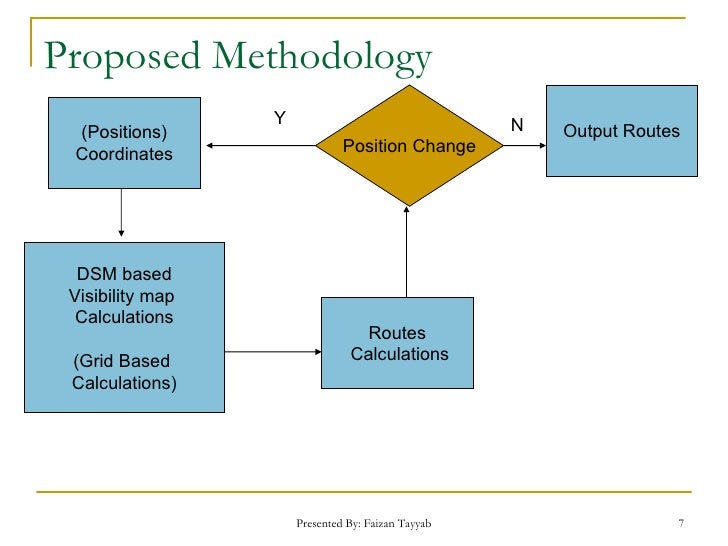 Proposed Methodology

(Positions) Coordinates

Y

Position Change

N

Output Routes

DSM based Visibility map Calculations

(Grid Based Calculations)

Routes Calculations

Presented By: Faizan Tayyab

7